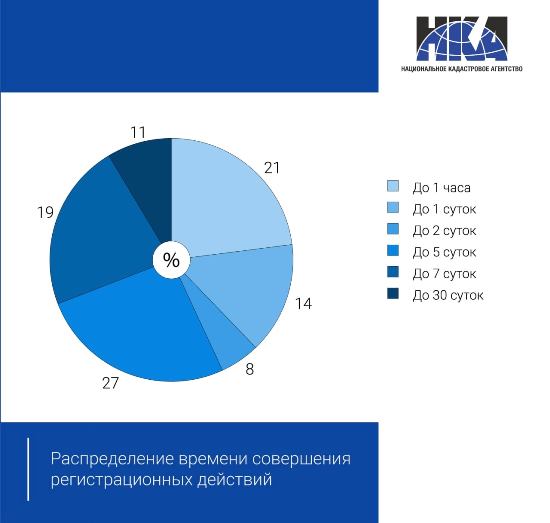 НКА
НАЦИОНАЛЬНОЕ КАДАСТРОВОЕ АГЕНТСТВО

11
21
19
%
14
8
27

До 1 часа
До 1 суток
До 2 суток
До 5 суток
До 7 суток
До 30 суток

Распределение времени совершения регистрационных действий